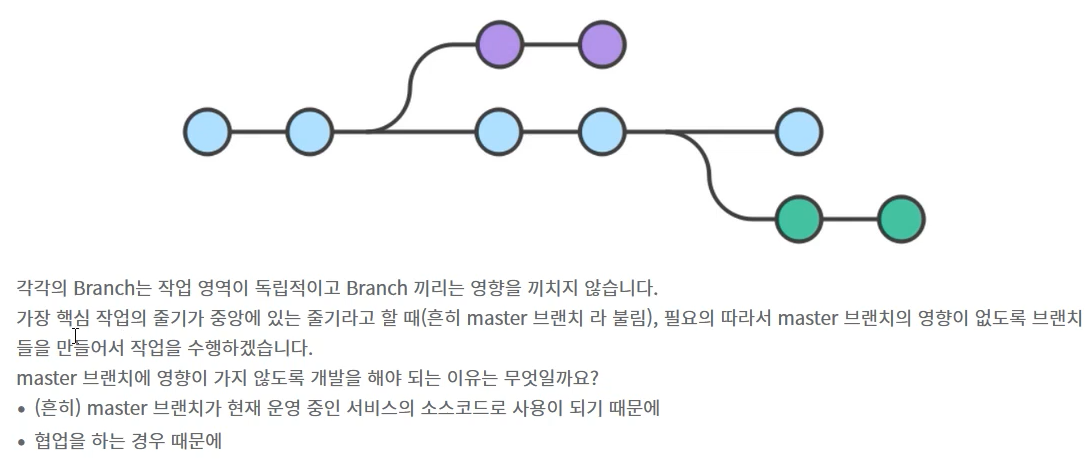 각각의 Branch는 작업 영역이 독립적이고 Branch 끼리는 영향을 끼치지 않습니다.
가장 핵심 작업의 줄기가 중앙에 있는 줄기라고 할 때(흔히 master 브랜치 라 불림), 필요의 따라서 master 브랜치의 영향이 없도록 브랜치들을 만들어서 작업을 수행하겠습니다.
master 브랜치에 영향이 가지 않도록 개발을 해야 되는 이유는 무엇일까요?
• (흔히) master 브랜치가 현재 운영 중인 서비스의 소스코드로 사용이 되기 때문에
• 협업을 하는 경우 때문에